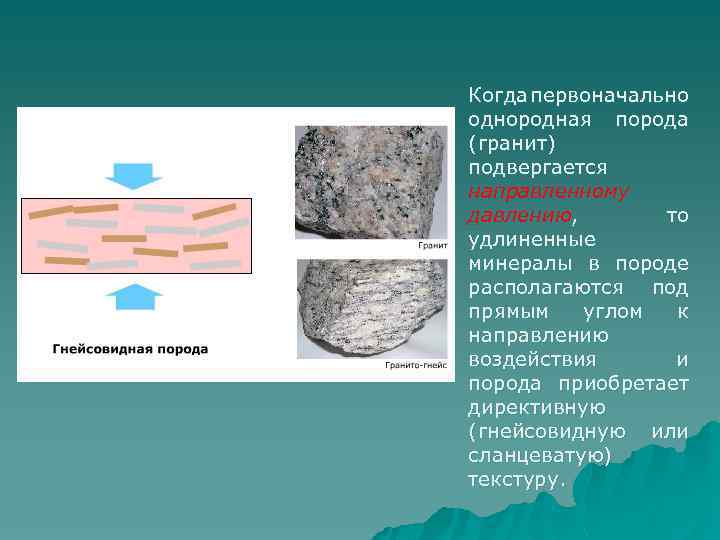 Гнейсовидная порода

Гранит

Гранито-гнейс

Когда первоначально однородная порода (гранит) подвергается направленному давлению, то удлиненные минералы в породе располагаются под прямым углом к направлению воздействия и порода приобретает директивную (гнейсовидную или сланцеватую) текстуру.